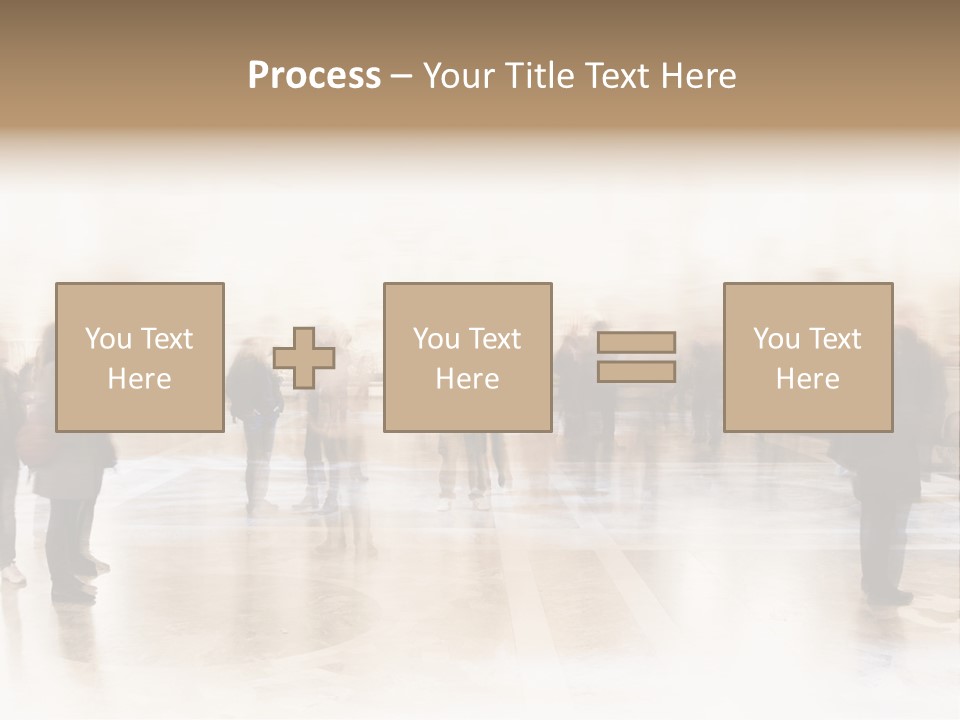 Process – Your Title Text Here

You Text Here

You Text Here

You Text Here